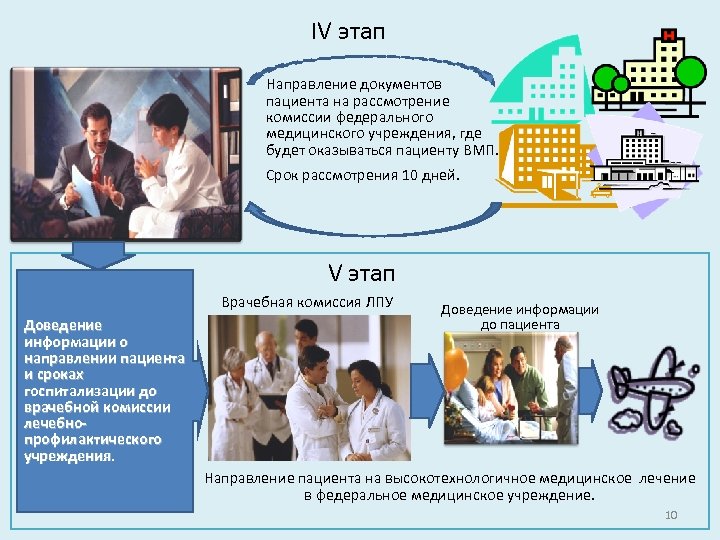 IV этап

Направление документов пациента на рассмотрение комиссии федерального медицинского учреждения, где будет оказываться пациенту ВМП.

Срок рассмотрения 10 дней.

V этап

Доведение информации о направлении пациента и сроках госпитализации до врачебной комиссии лечебно-профилактического учреждения.

Врачебная комиссия ЛПУ

Доведение информации до пациента

Направление пациента на высокотехнологичное медицинское лечение в федеральное медицинское учреждение.

10